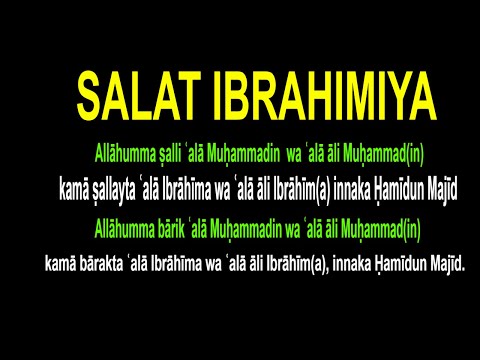 SALAT IBRAHIMIYA

Allāhumma ṣalli ʿalā Muḥammadin wa ʿalā āli Muḥammad(in)
kamā ṣallayta ʿalā Ibrāhīma wa ʿalā āli Ibrāhīm(a) innaka Ḥamīdun Majīd
Allāhumma bārik ʿalā Muḥammadin wa ʿalā āli Muḥammad(in)
kamā bārakta ʿalā Ibrāhīma wa ʿalā āli Ibrāhīm(a), innaka Ḥamīdun Majīd.